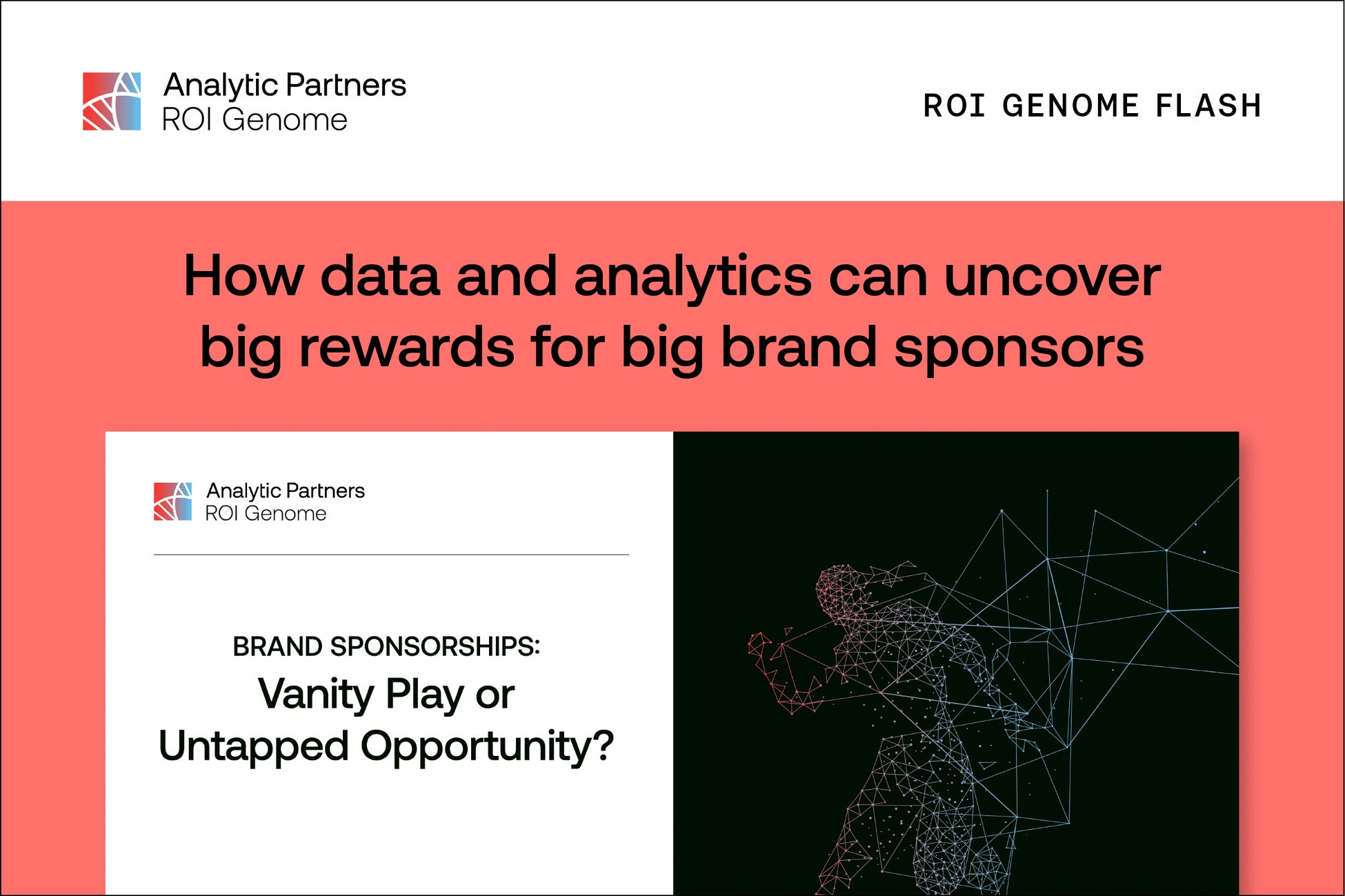 Analytic Partners
ROI Genome

ROI GENOME FLASH

How data and analytics can uncover big rewards for big brand sponsors

Analytic Partners
ROI Genome

BRAND SPONSORSHIPS:
Vanity Play or Untapped Opportunity?